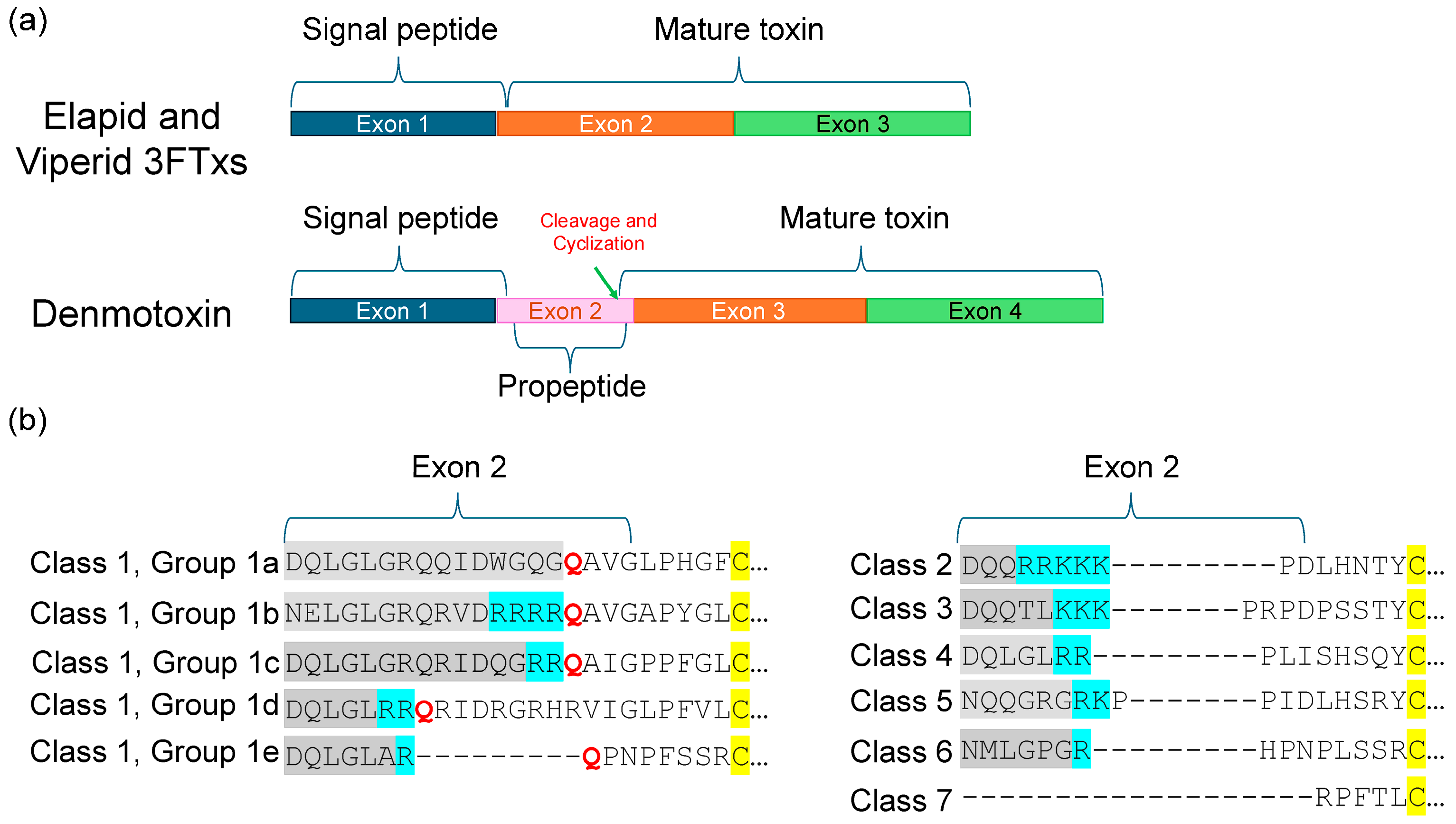 (a)

Signal peptide

Mature toxin

Elapid and Viperid 3FTxs

Exon 1

Exon 2

Exon 3

Signal peptide

Cleavage and Cyclization

Mature toxin

Denmotoxin

Exon 1

Exon 2

Exon 3

Exon 4

Propeptide

(b)

Exon 2

Class 1, Group 1a DQLGLGRQQIDWGQGQAVGLPHGFC...

Class 1, Group 1b NELGLGRQRVDRRRRQAVGAPYGLC...

Class 1, Group 1c DQLGLGRQRIDQGRRQAIGPPFGLC...

Class 1, Group 1d DQLGLRRQRIDRGRHRVIGLPFVLC...

Class 1, Group 1e DQLGLAR---------QPNPFSSRC...

Exon 2

Class 2 DQQRRKKK---------PDLHNTYC...

Class 3 DQQTLKKK-------PRPDPSSTYC...

Class 4 DQLGLRR---------PLISHSQYC...

Class 5 NQQGRGRKP-------PIDLHSRYC...

Class 6 NMLGPGR---------HPNPLSSRC...

Class 7 -------------------RPFTLC...